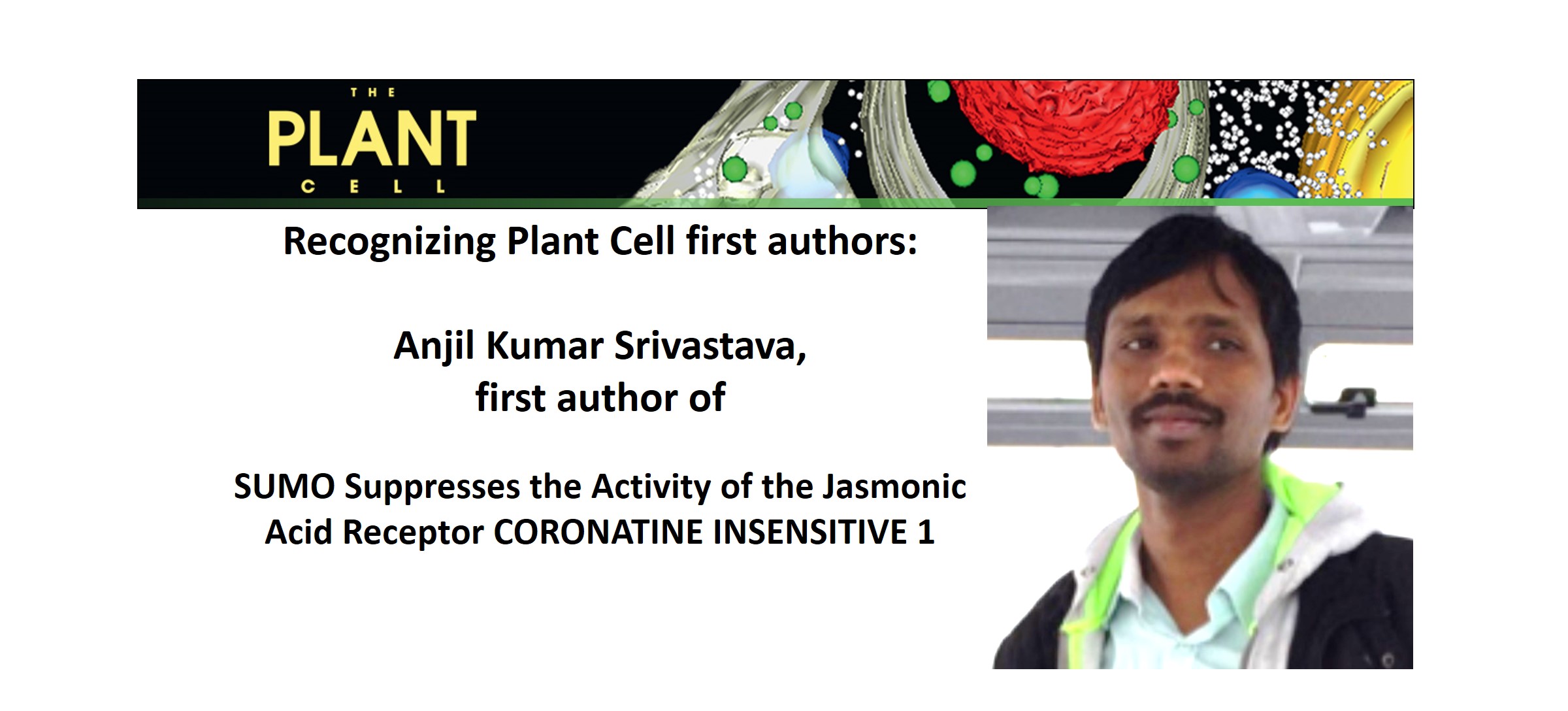 THE PLANT CELL

Recognizing Plant Cell first authors:

Anjil Kumar Srivastava, first author of

SUMO Suppresses the Activity of the Jasmonic Acid Receptor CORONATINE INSENSITIVE 1